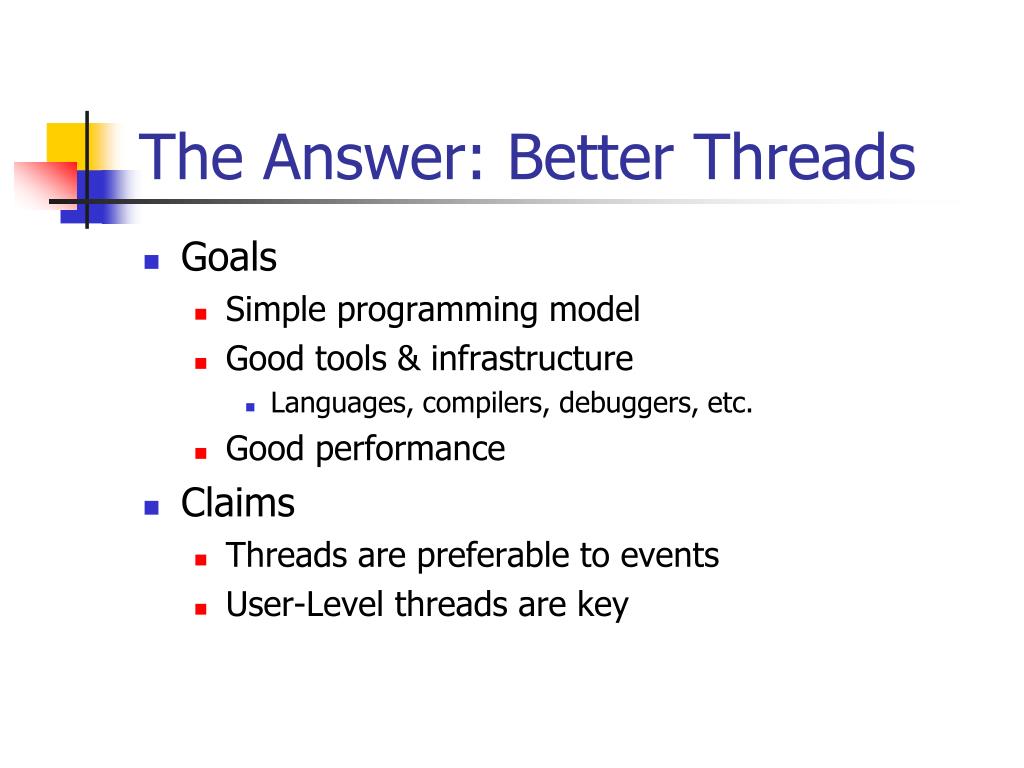 The Answer: Better Threads

- Goals
  - Simple programming model
  - Good tools & infrastructure
    - Languages, compilers, debuggers, etc.
  - Good performance
- Claims
  - Threads are preferable to events
  - User-Level threads are key